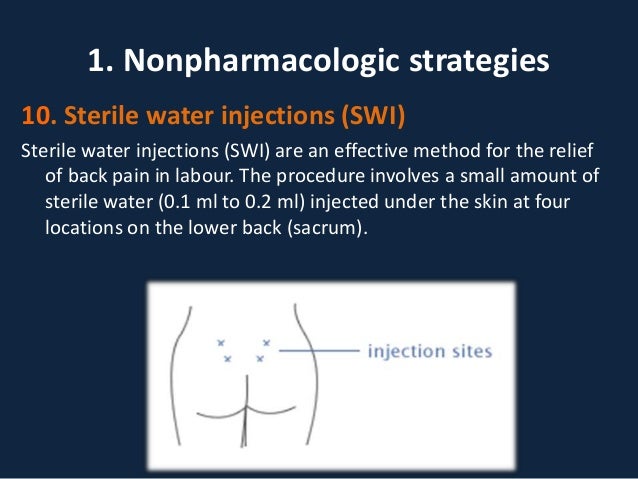 1. Nonpharmacologic strategies

10. Sterile water injections (SWI)

Sterile water injections (SWI) are an effective method for the relief of back pain in labour. The procedure involves a small amount of sterile water (0.1 ml to 0.2 ml) injected under the skin at four locations on the lower back (sacrum).

injection sites